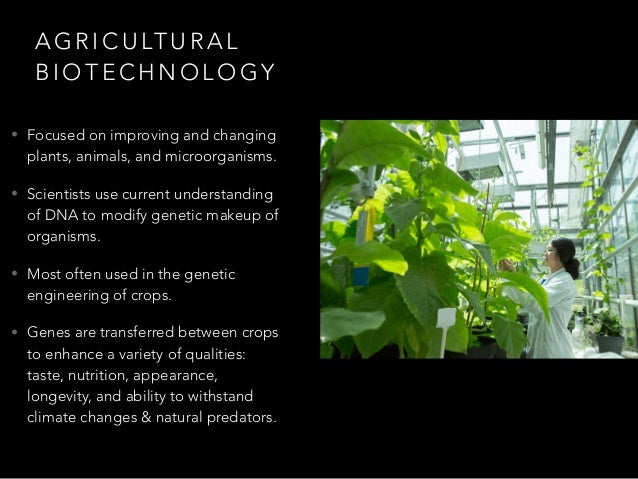 AGRICULTURAL BIOTECHNOLOGY

• Focused on improving and changing plants, animals, and microorganisms.

• Scientists use current understanding of DNA to modify genetic makeup of organisms.

• Most often used in the genetic engineering of crops.

• Genes are transferred between crops to enhance a variety of qualities: taste, nutrition, appearance, longevity, and ability to withstand climate changes & natural predators.